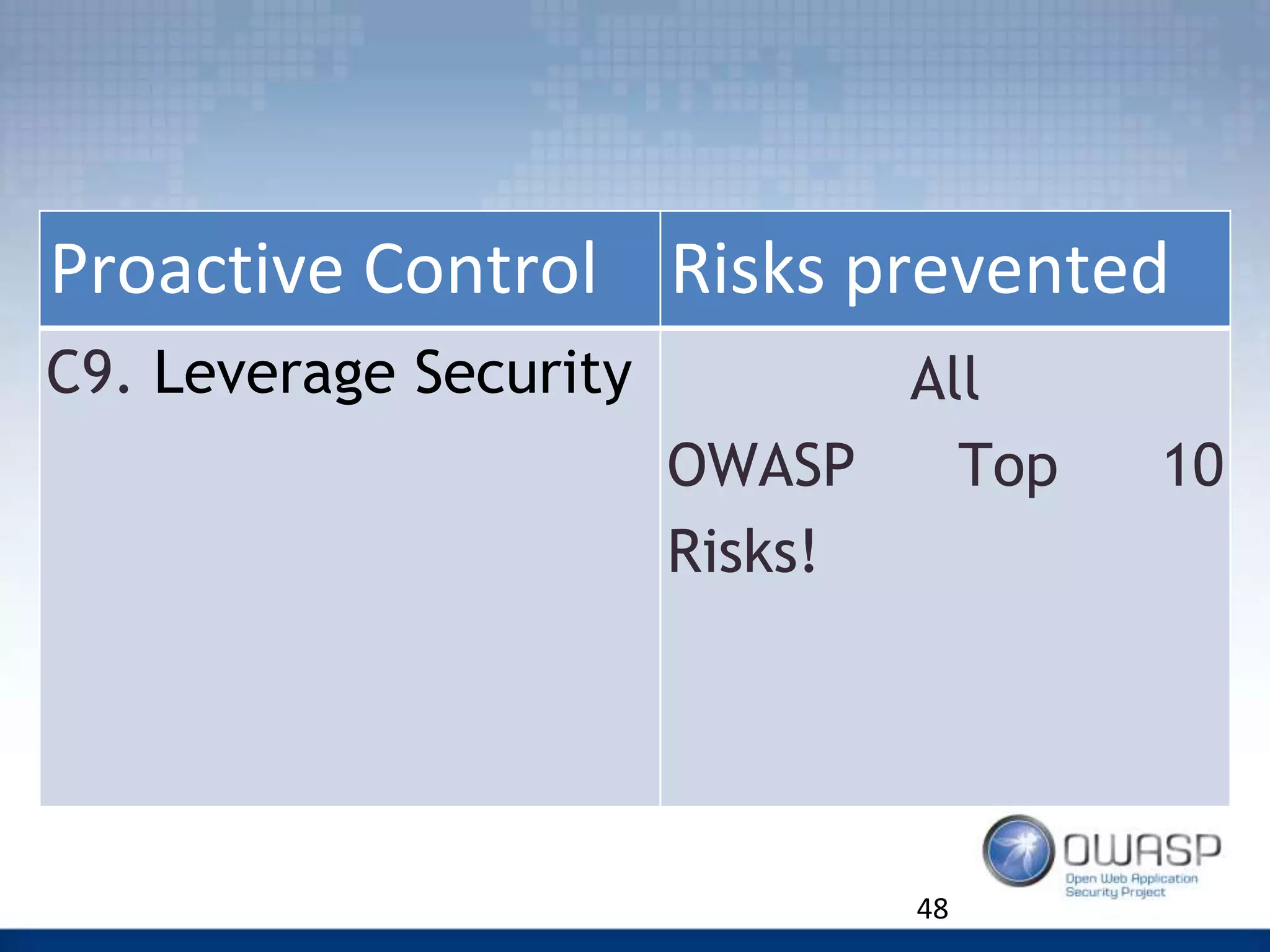 | Proactive Control | Risks prevented |
|---|---|
| C9. Leverage Security | All OWASP Top 10 Risks! |

OWASP
Open Web Application Security Project

48